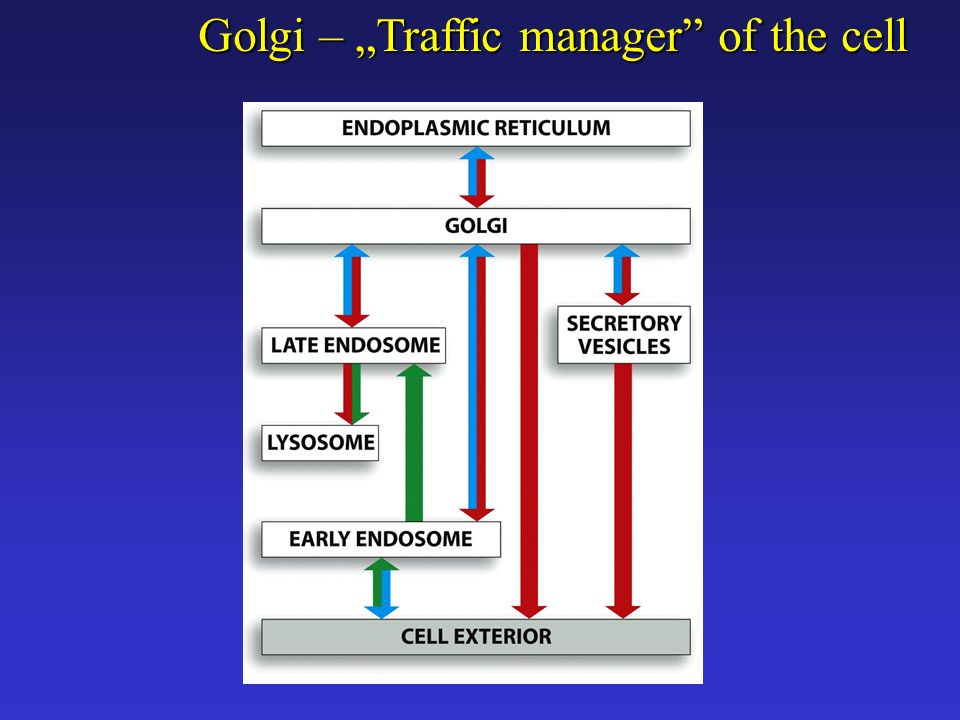 Golgi – „Traffic manager” of the cell

ENDOPLASMIC RETICULUM

GOLGI

LATE ENDOSOME

SECRETORY VESICLES

LYSOSOME

EARLY ENDOSOME

CELL EXTERIOR